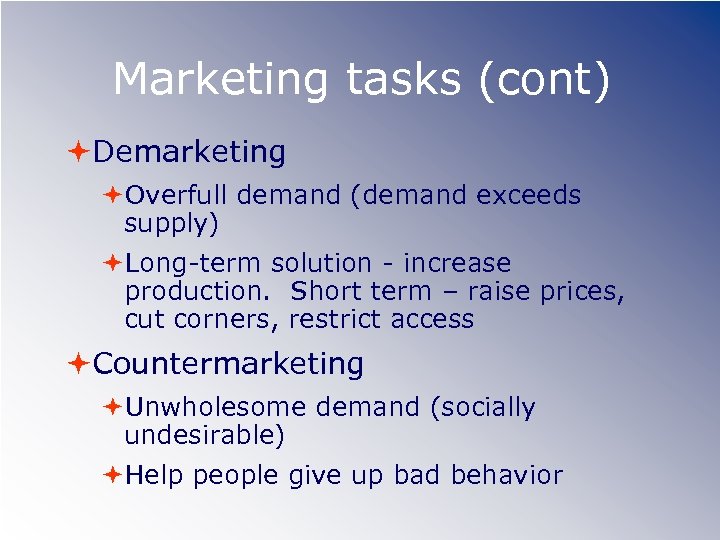 Marketing tasks (cont)

Demarketing

Overfull demand (demand exceeds supply)

Long-term solution - increase production. Short term – raise prices, cut corners, restrict access

Countermarketing

Unwholesome demand (socially undesirable)

Help people give up bad behavior